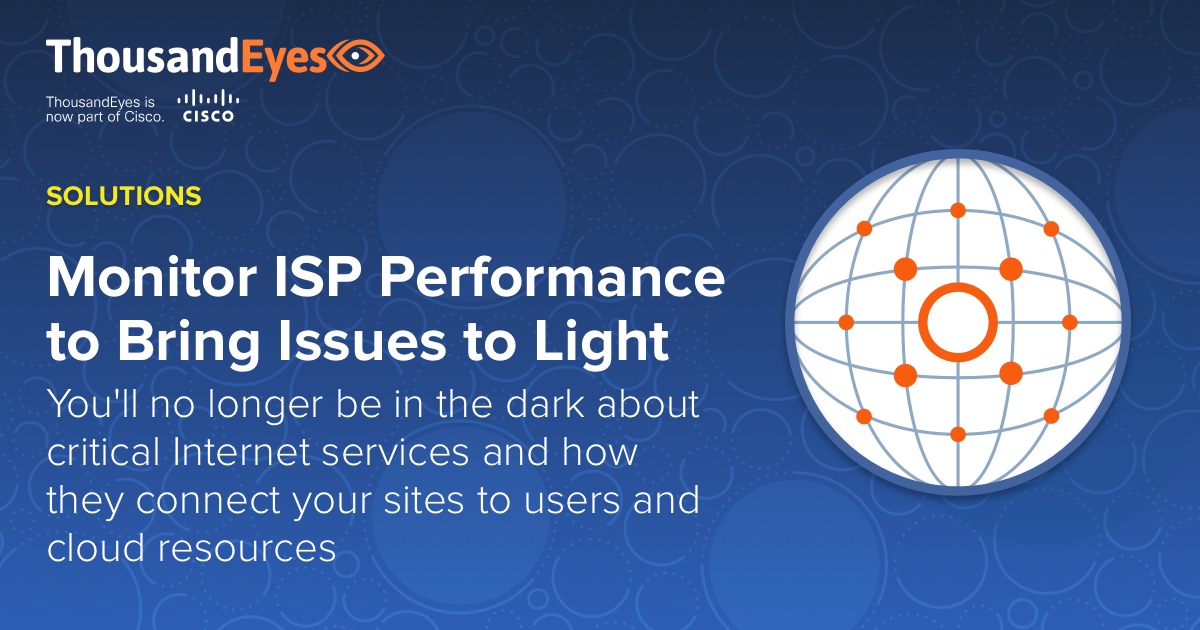 ThousandEyes

ThousandEyes is now part of Cisco.

CISCO

SOLUTIONS

Monitor ISP Performance to Bring Issues to Light

You'll no longer be in the dark about critical Internet services and how they connect your sites to users and cloud resources